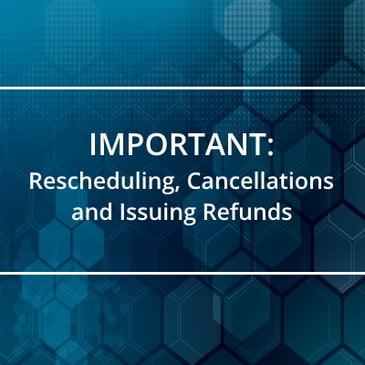 IMPORTANT:
Rescheduling, Cancellations and Issuing Refunds